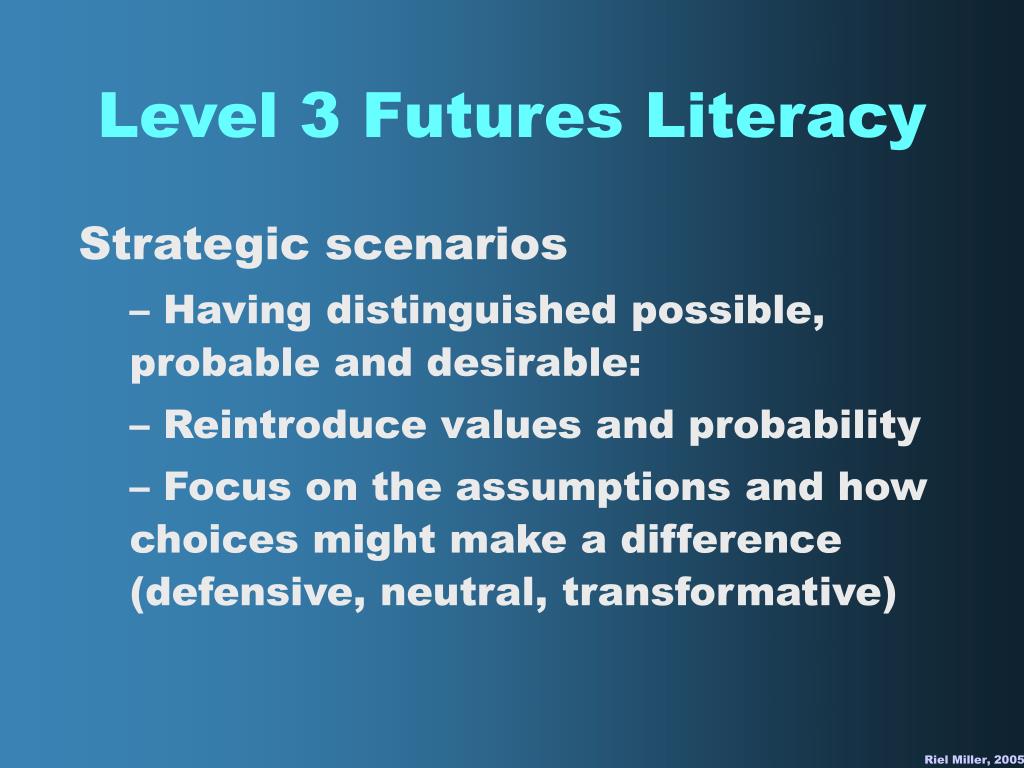 Level 3 Futures Literacy

Strategic scenarios

– Having distinguished possible, probable and desirable:

– Reintroduce values and probability

– Focus on the assumptions and how choices might make a difference (defensive, neutral, transformative)

Riel Miller, 2005